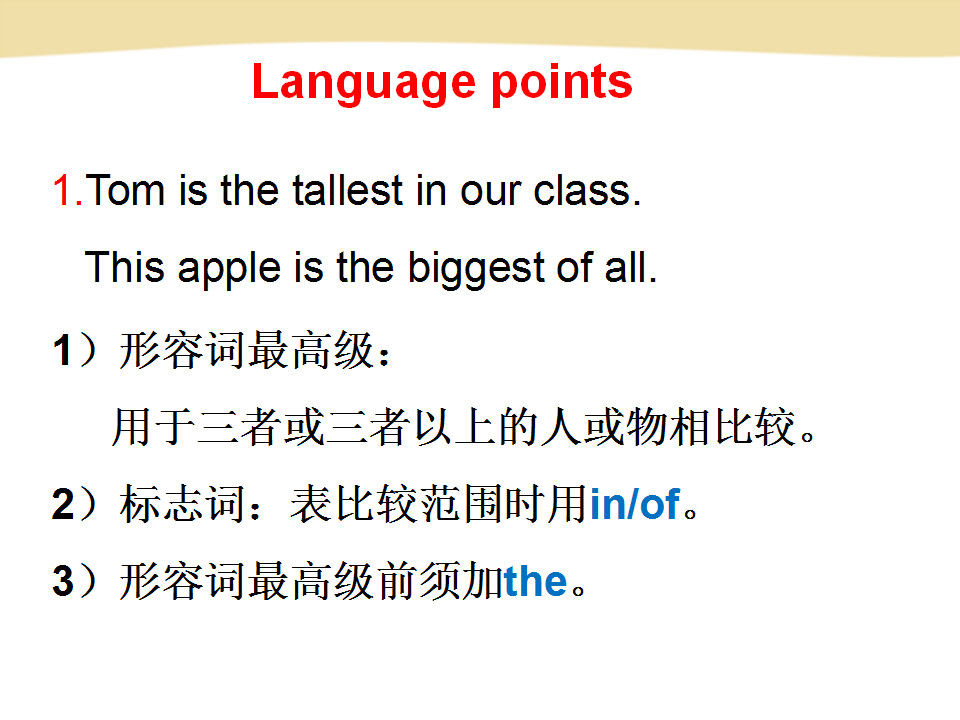 Language points

1.Tom is the tallest in our class.

This apple is the biggest of all.

1）形容词最高级：

用于三者或三者以上的人或物相比较。

2）标志词：表比较范围时用in/of。

3）形容词最高级前须加the。